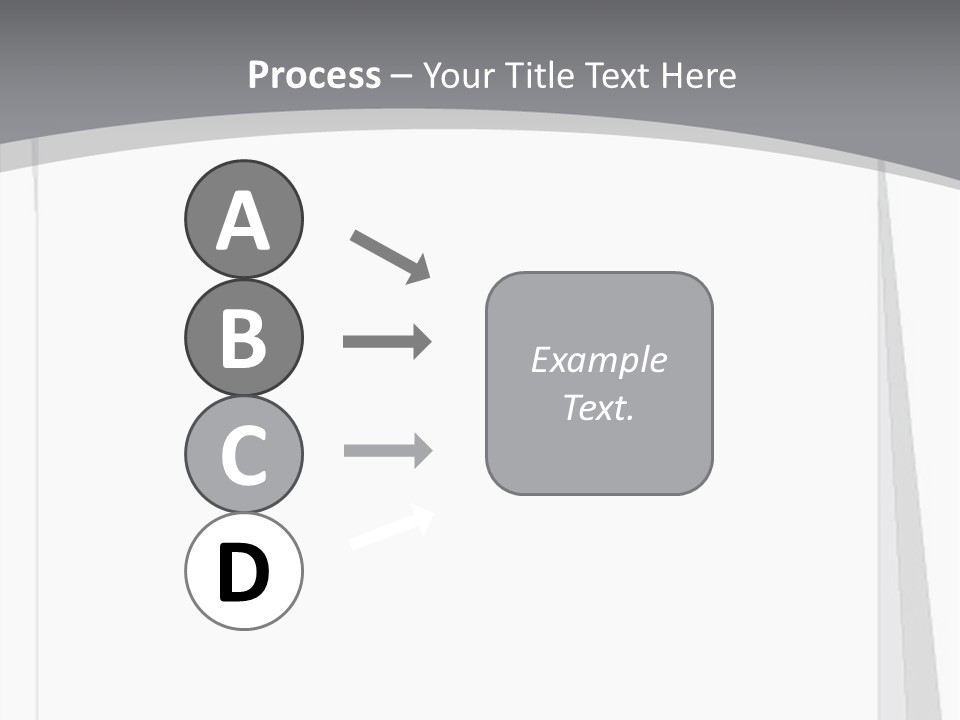 Process – Your Title Text Here

A
B
C
D

Example Text.